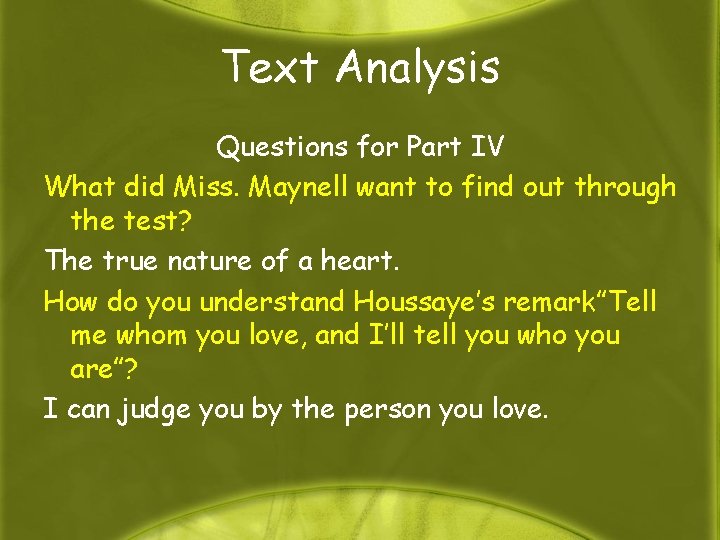 Text Analysis

Questions for Part IV

What did Miss. Maynell want to find out through the test?

The true nature of a heart.

How do you understand Houssaye's remark"Tell me whom you love, and I'll tell you who you are"?

I can judge you by the person you love.